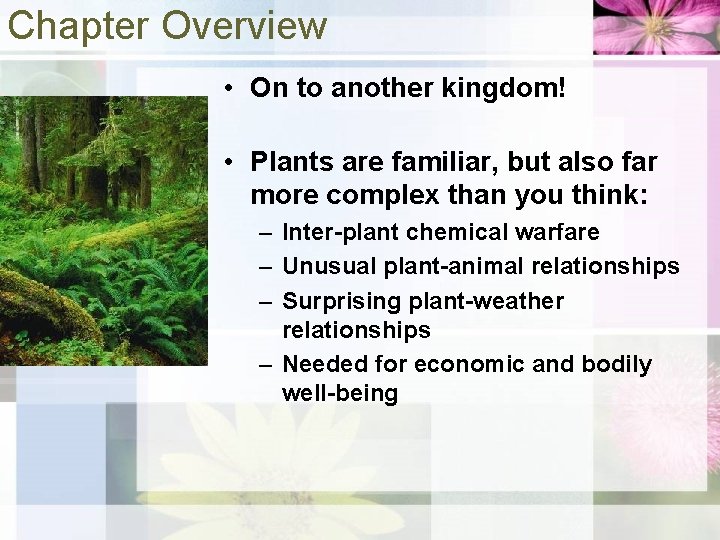 Chapter Overview

• On to another kingdom!

• Plants are familiar, but also far more complex than you think:
– Inter-plant chemical warfare
– Unusual plant-animal relationships
– Surprising plant-weather relationships
– Needed for economic and bodily well-being